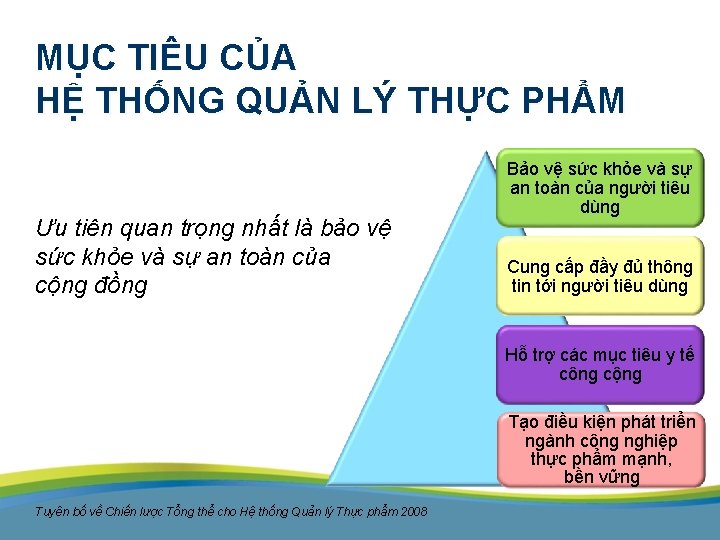 MỤC TIÊU CỦA
HỆ THỐNG QUẢN LÝ THỰC PHẨM

Ưu tiên quan trọng nhất là bảo vệ sức khỏe và sự an toàn của cộng đồng

Bảo vệ sức khỏe và sự an toàn của người tiêu dùng

Cung cấp đầy đủ thông tin tới người tiêu dùng

Hỗ trợ các mục tiêu y tế công cộng

Tạo điều kiện phát triển ngành công nghiệp thực phẩm mạnh, bền vững

Tuyên bố về Chiến lược Tổng thể cho Hệ thống Quản lý Thực phẩm 2008